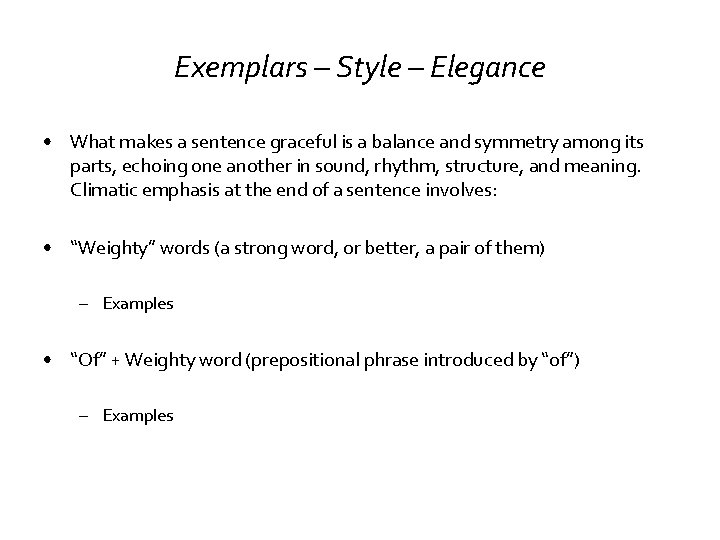 Exemplars – Style – Elegance

• What makes a sentence graceful is a balance and symmetry among its parts, echoing one another in sound, rhythm, structure, and meaning. Climatic emphasis at the end of a sentence involves:

• “Weighty” words (a strong word, or better, a pair of them)

– Examples

• “Of” + Weighty word (prepositional phrase introduced by “of”)

– Examples